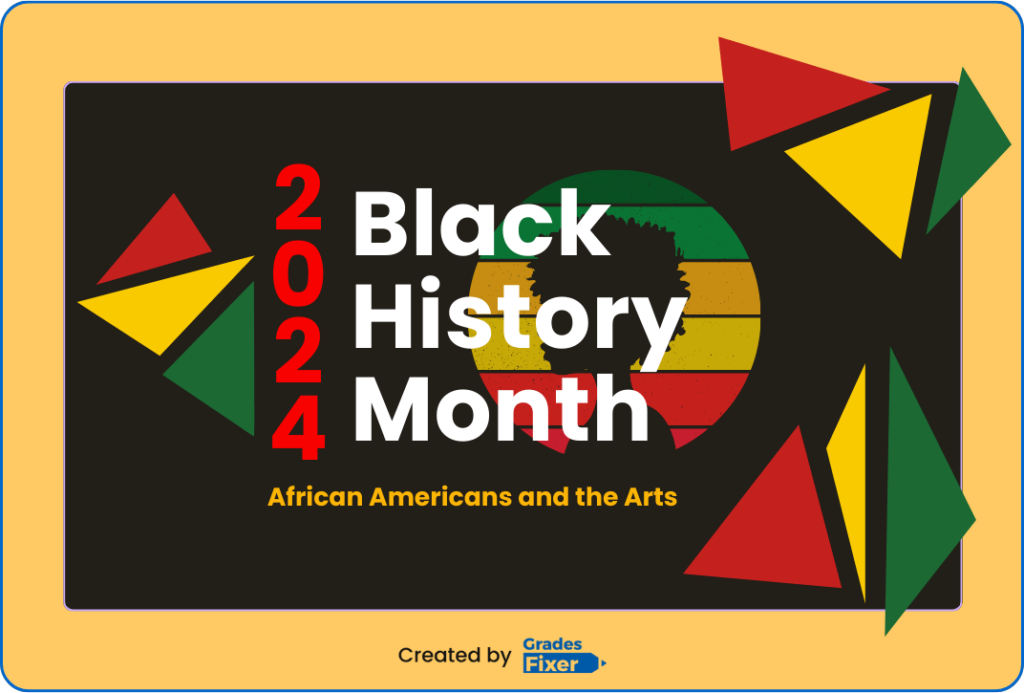 2024 Black History Month

African Americans and the Arts

Created by Grades Fixer